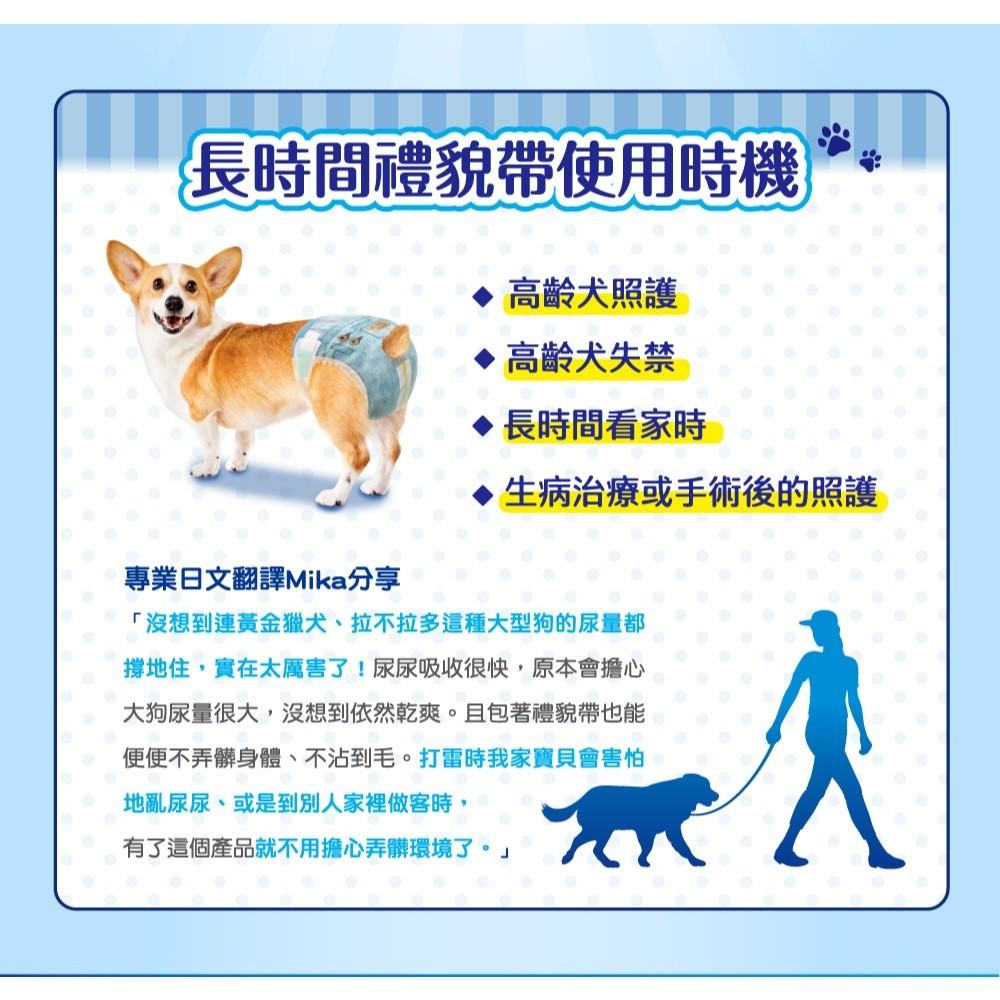 長時間禮貌帶使用時機

◆ 高齡犬照護
◆ 高齡犬失禁
◆ 長時間看家時
◆ 生病治療或手術後的照護

專業日文翻譯Mika分享

「沒想到連黃金獵犬、拉不拉多這種大型狗的尿量都撐地住，實在太厲害了！尿尿吸收很快，原本會擔心大狗尿量很大，沒想到依然乾爽。且包著禮貌帶也能便便不弄髒身體、不沾到毛。打雷時我家寶貝會害怕地亂尿尿、或是到別人家裡做客時，有了這個產品就不用擔心弄髒環境了。」